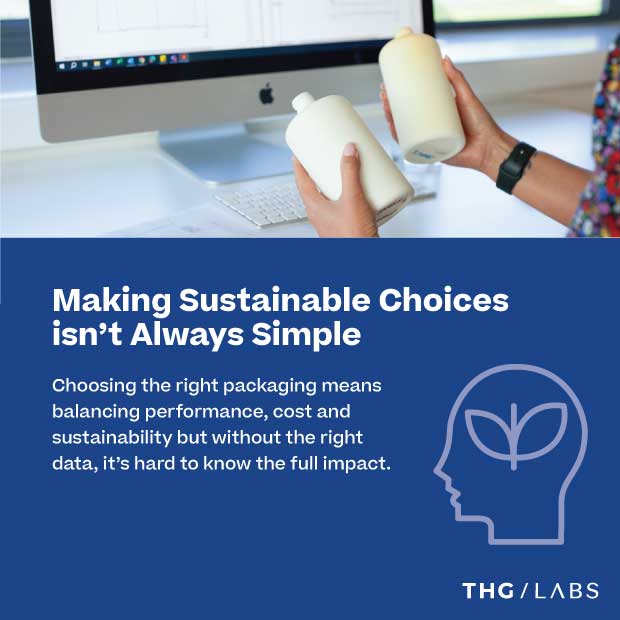 Making Sustainable Choices isn't Always Simple

Choosing the right packaging means balancing performance, cost and sustainability but without the right data, it's hard to know the full impact.

THG / LABS